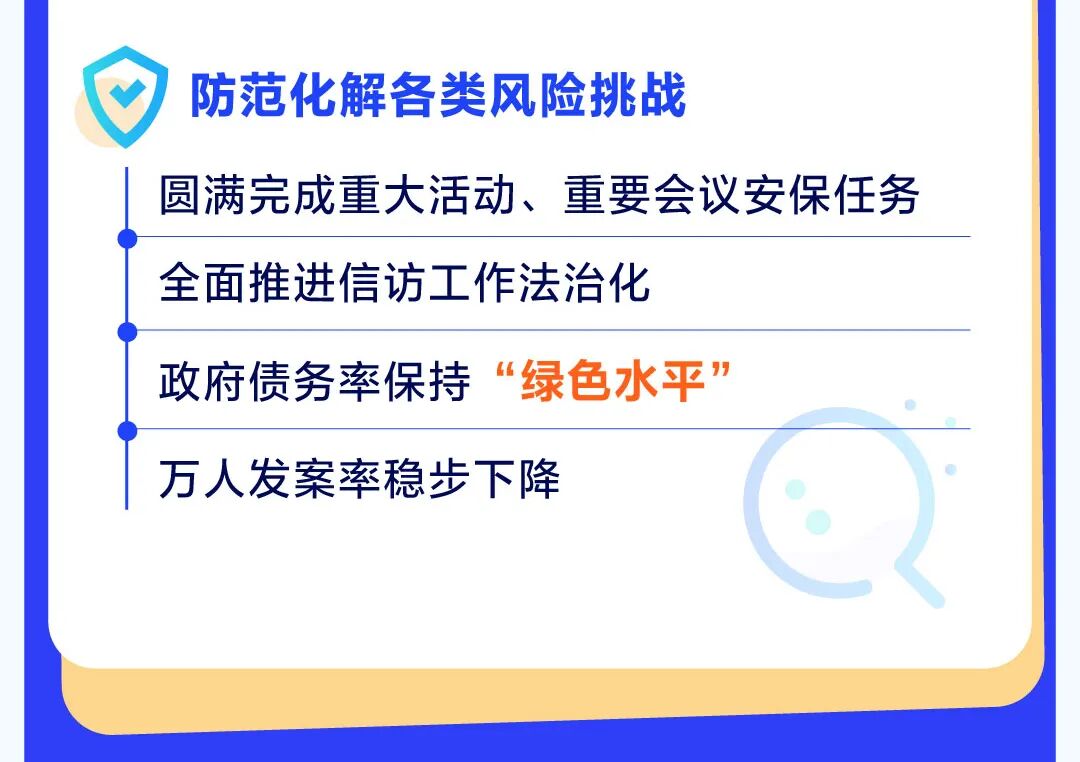 防范化解各类风险挑战

圆满完成重大活动、重要会议安保任务

全面推进信访工作法治化

政府债务率保持“绿色水平”

万人发案率稳步下降